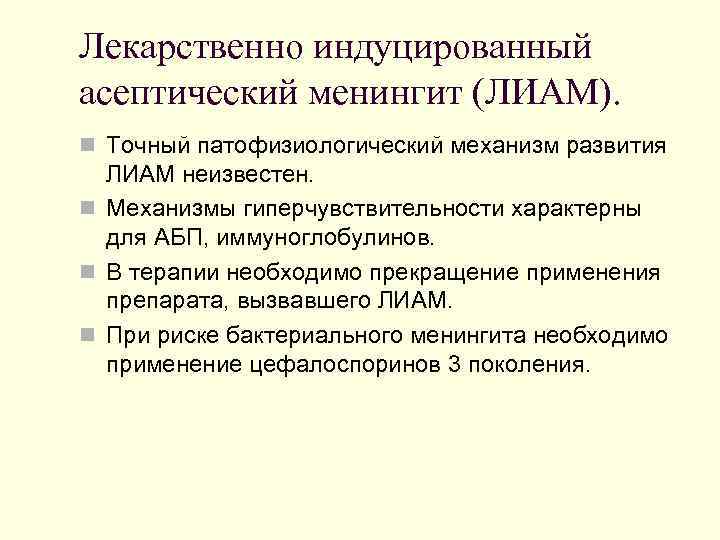 Лекарственно индуцированный асептический менингит (ЛИАМ).

Точный патофизиологический механизм развития ЛИАМ неизвестен.

Механизмы гиперчувствительности характерны для АБП, иммуноглобулинов.

В терапии необходимо прекращение применения препарата, вызвавшего ЛИАМ.

При риске бактериального менингита необходимо применение цефалоспоринов 3 поколения.